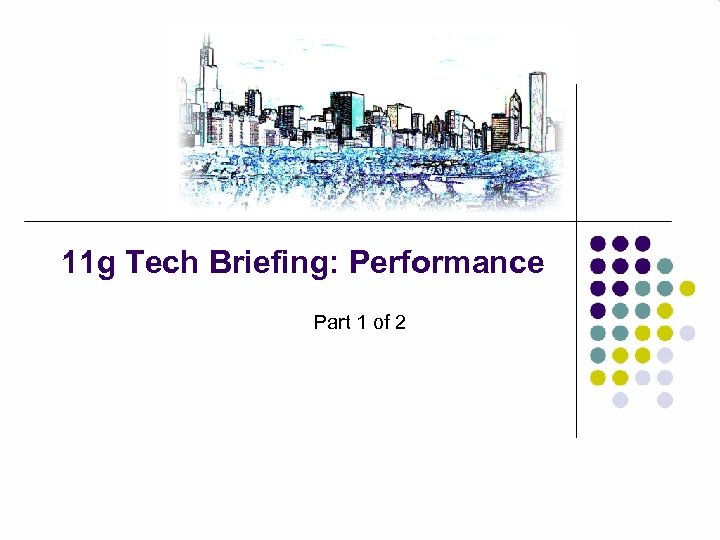 11g Tech Briefing: Performance

Part 1 of 2